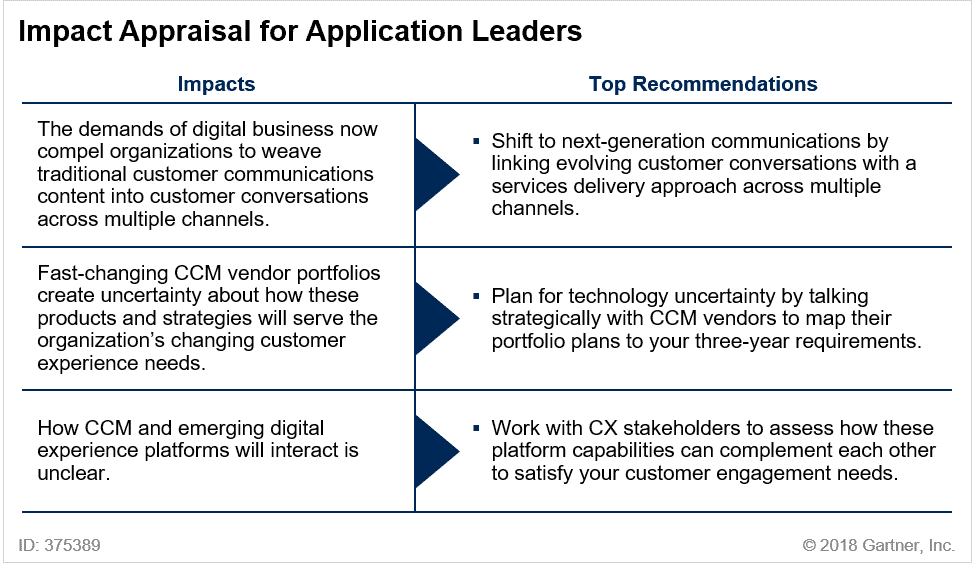 Impact Appraisal for Application Leaders

| Impacts | Top Recommendations |
|---|---|
| The demands of digital business now compel organizations to weave traditional customer communications content into customer conversations across multiple channels. | ▪ Shift to next-generation communications by linking evolving customer conversations with a services delivery approach across multiple channels. |
| Fast-changing CCM vendor portfolios create uncertainty about how these products and strategies will serve the organization's changing customer experience needs. | ▪ Plan for technology uncertainty by talking strategically with CCM vendors to map their portfolio plans to your three-year requirements. |
| How CCM and emerging digital experience platforms will interact is unclear. | ▪ Work with CX stakeholders to assess how these platform capabilities can complement each other to satisfy your customer engagement needs. |

ID: 375389

© 2018 Gartner, Inc.